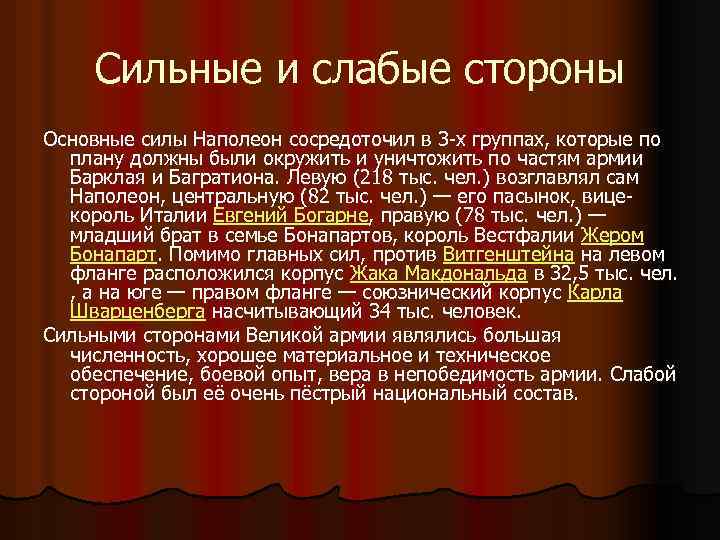 Сильные и слабые стороны

Основные силы Наполеон сосредоточил в 3-х группах, которые по плану должны были окружить и уничтожить по частям армии Барклая и Багратиона. Левую (218 тыс. чел.) возглавлял сам Наполеон, центральную (82 тыс. чел.) — его пасынок, вице-король Италии Евгений Богарне, правую (78 тыс. чел.) — младший брат в семье Бонапартов, король Вестфалии Жером Бонапарт. Помимо главных сил, против Витгенштейна на левом фланге расположился корпус Жака Макдональда в 32,5 тыс. чел. , а на юге — правом фланге — союзнический корпус Карла Шварценберга насчитывающий 34 тыс. человек.

Сильными сторонами Великой армии являлись большая численность, хорошее материальное и техническое обеспечение, боевой опыт, вера в непобедимость армии. Слабой стороной был её очень пёстрый национальный состав.